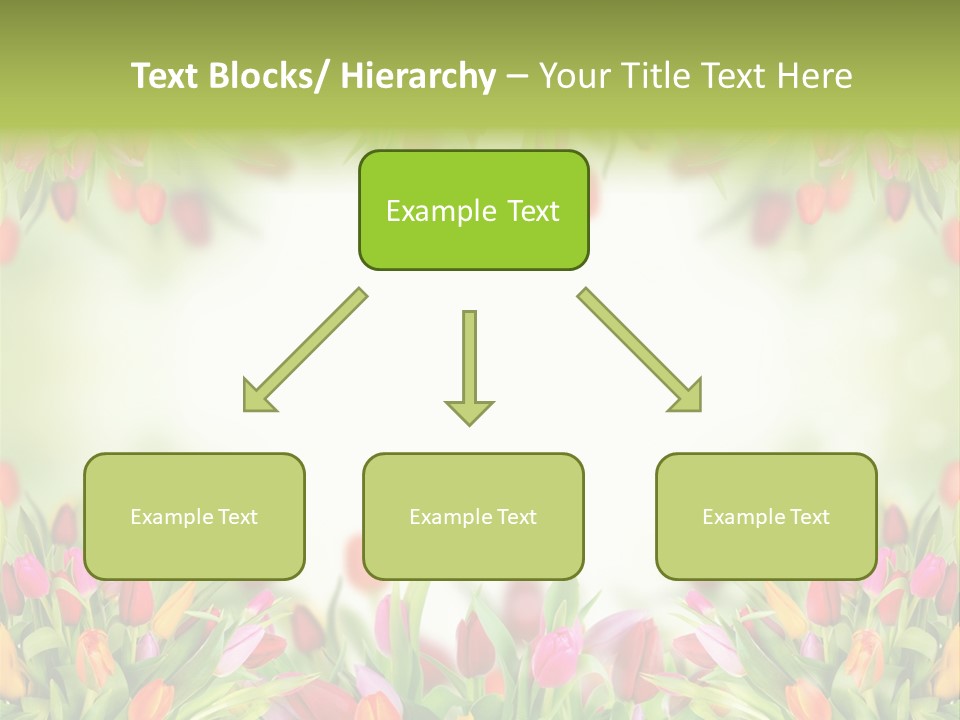 Text Blocks/ Hierarchy – Your Title Text Here

Example Text

Example Text

Example Text

Example Text